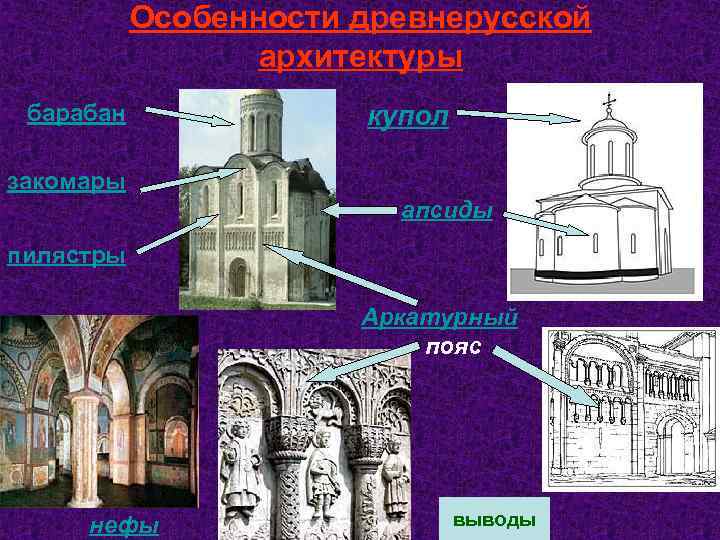 Особенности древнерусской архитектуры

барабан

закомары

пилястры

купол

апсиды

Аркатурный пояс

нефы

выводы